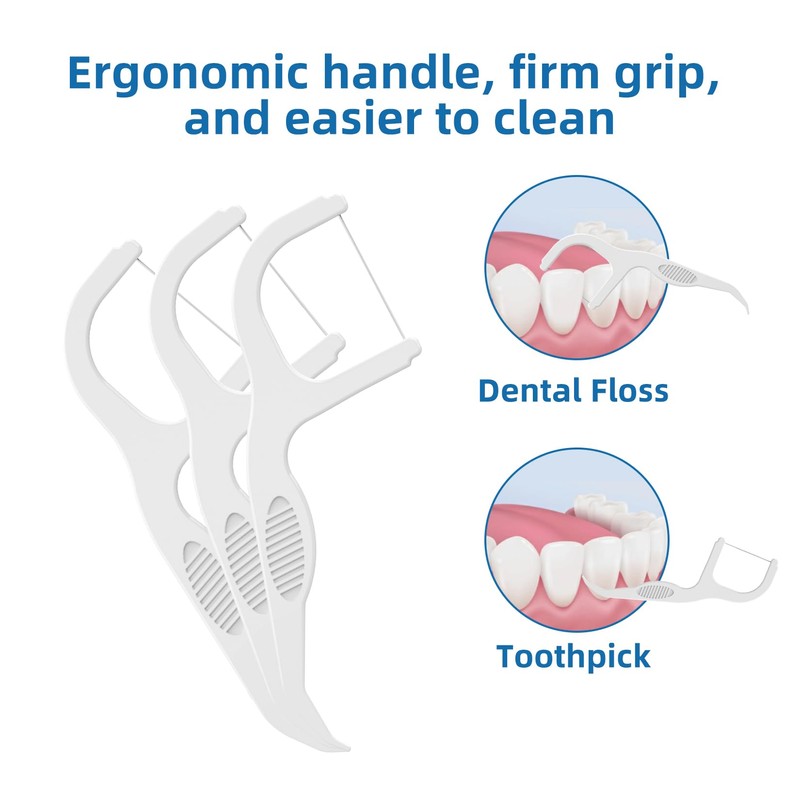 Ergonomic handle, firm grip, and easier to clean

Dental Floss

Toothpick